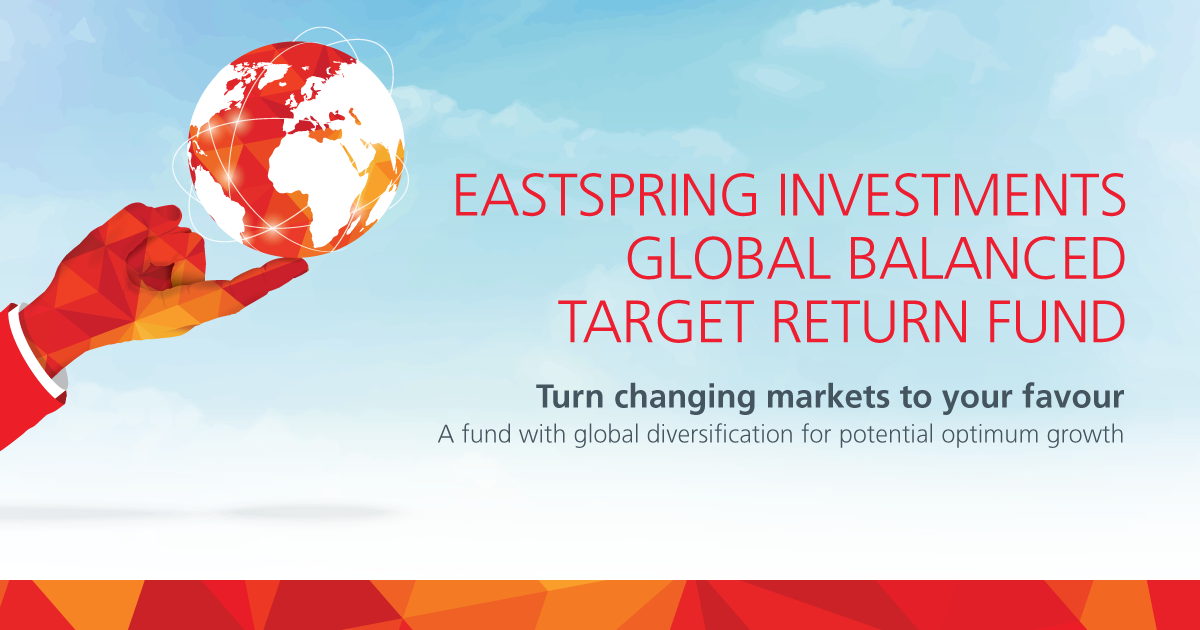 EASTSPRING INVESTMENTS GLOBAL BALANCED TARGET RETURN FUND

Turn changing markets to your favour

A fund with global diversification for potential optimum growth